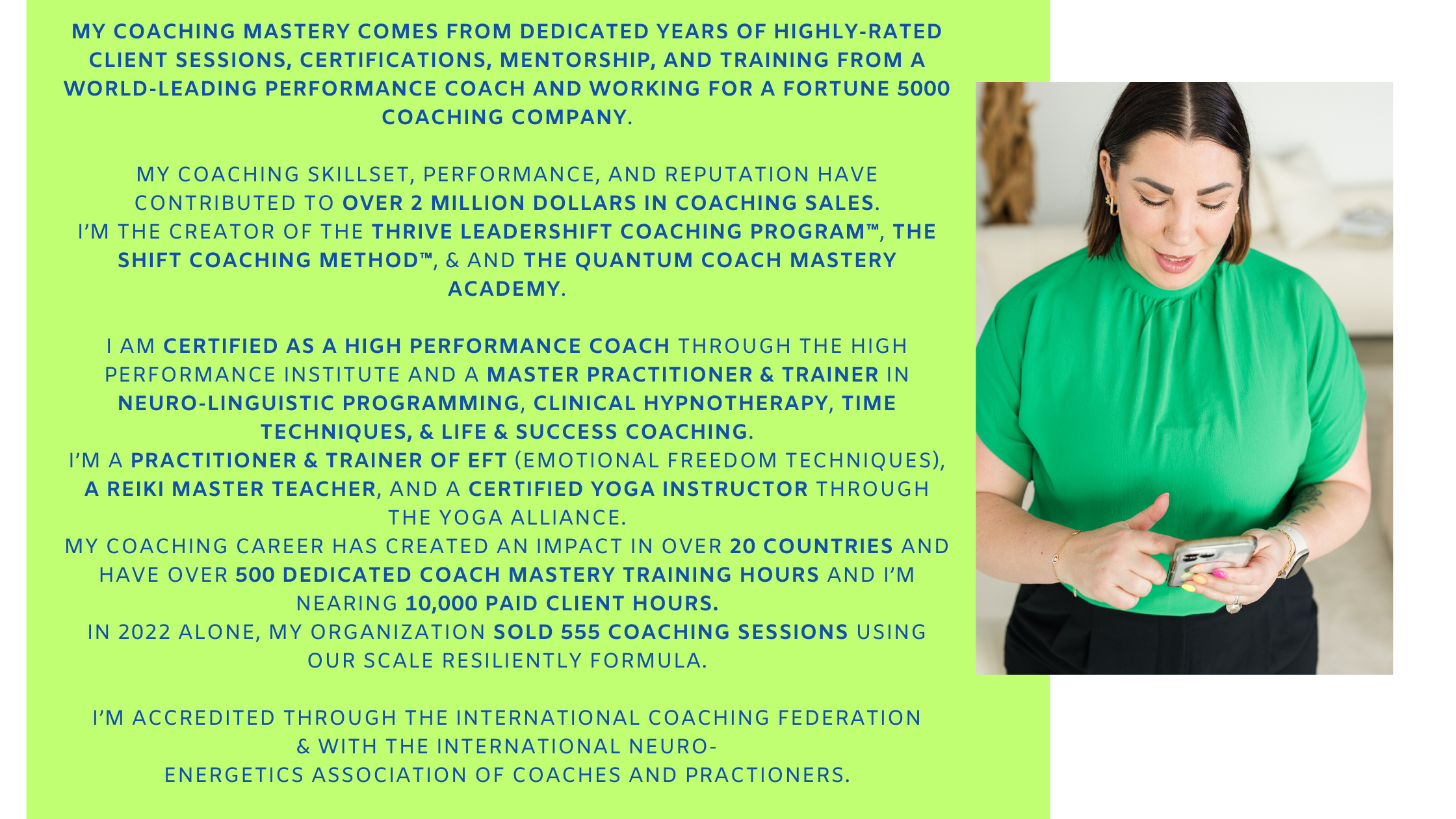 MY COACHING MASTERY COMES FROM DEDICATED YEARS OF HIGHLY-RATED CLIENT SESSIONS, CERTIFICATIONS, MENTORSHIP, AND TRAINING FROM A WORLD-LEADING PERFORMANCE COACH AND WORKING FOR A FORTUNE 5000 COACHING COMPANY.

MY COACHING SKILLSET, PERFORMANCE, AND REPUTATION HAVE CONTRIBUTED TO OVER 2 MILLION DOLLARS IN COACHING SALES.
I'M THE CREATOR OF THE THRIVE LEADERSHIFT COACHING PROGRAM™, THE SHIFT COACHING METHOD™, & AND THE QUANTUM COACH MASTERY ACADEMY.

I AM CERTIFIED AS A HIGH PERFORMANCE COACH THROUGH THE HIGH PERFORMANCE INSTITUTE AND A MASTER PRACTITIONER & TRAINER IN NEURO-LINGUISTIC PROGRAMMING, CLINICAL HYPNOTHERAPY, TIME TECHNIQUES, & LIFE & SUCCESS COACHING.
I'M A PRACTITIONER & TRAINER OF EFT (EMOTIONAL FREEDOM TECHNIQUES), A REIKI MASTER TEACHER, AND A CERTIFIED YOGA INSTRUCTOR THROUGH THE YOGA ALLIANCE.
MY COACHING CAREER HAS CREATED AN IMPACT IN OVER 20 COUNTRIES AND HAVE OVER 500 DEDICATED COACH MASTERY TRAINING HOURS AND I'M NEARING 10,000 PAID CLIENT HOURS.
IN 2022 ALONE, MY ORGANIZATION SOLD 555 COACHING SESSIONS USING OUR SCALE RESILIENTLY FORMULA.

I'M ACCREDITED THROUGH THE INTERNATIONAL COACHING FEDERATION & WITH THE INTERNATIONAL NEURO-ENERGETICS ASSOCIATION OF COACHES AND PRACTIONERS.